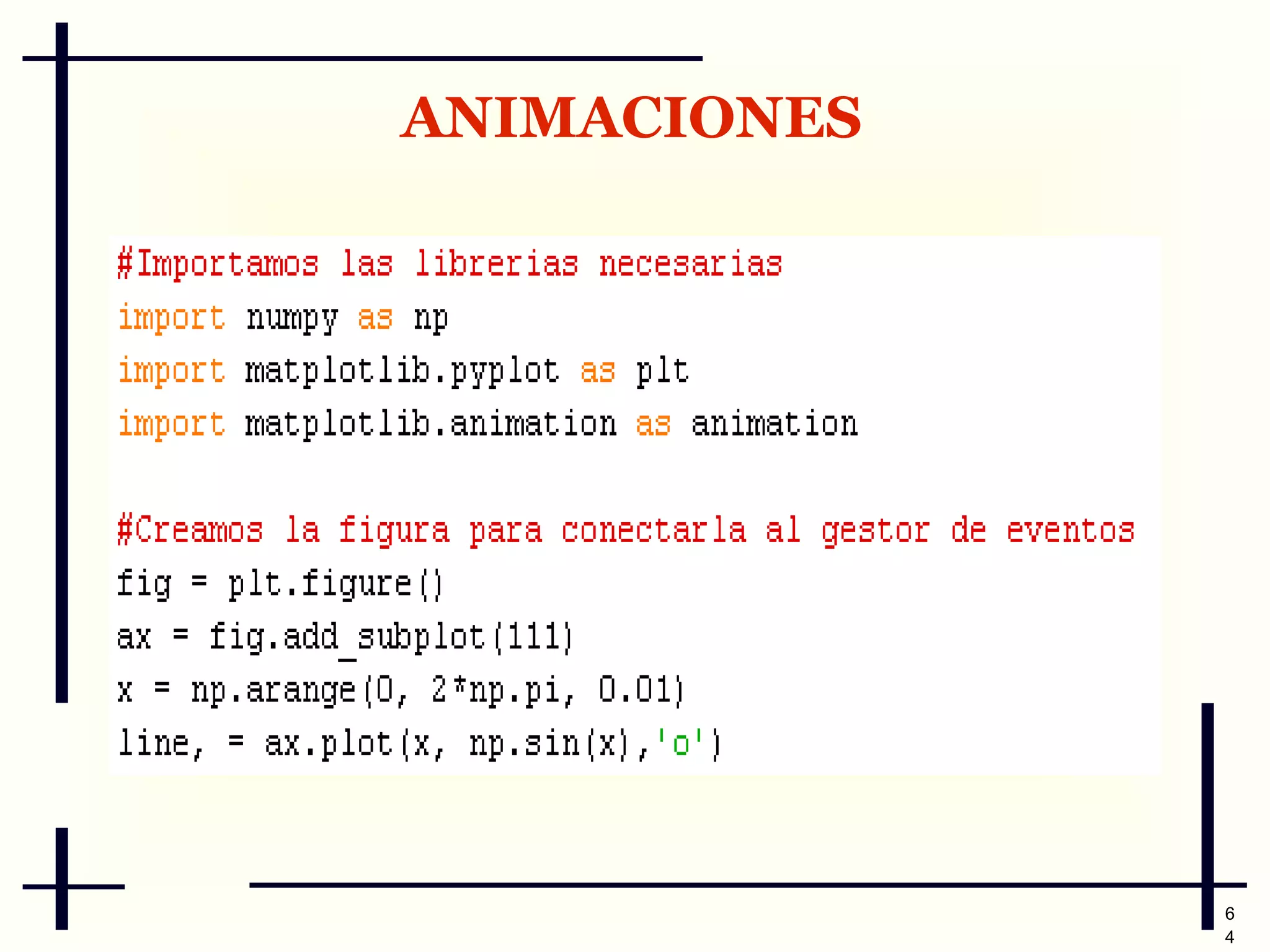 ANIMACIONES

#Importamos las librerias necesarias
import numpy as np
import matplotlib.pyplot as plt
import matplotlib.animation as animation

#Creamos la figura para conectarla al gestor de eventos
fig = plt.figure()
ax = fig.add_subplot(111)
x = np.arange(0, 2*np.pi, 0.01)
line, = ax.plot(x, np.sin(x),'o')

64